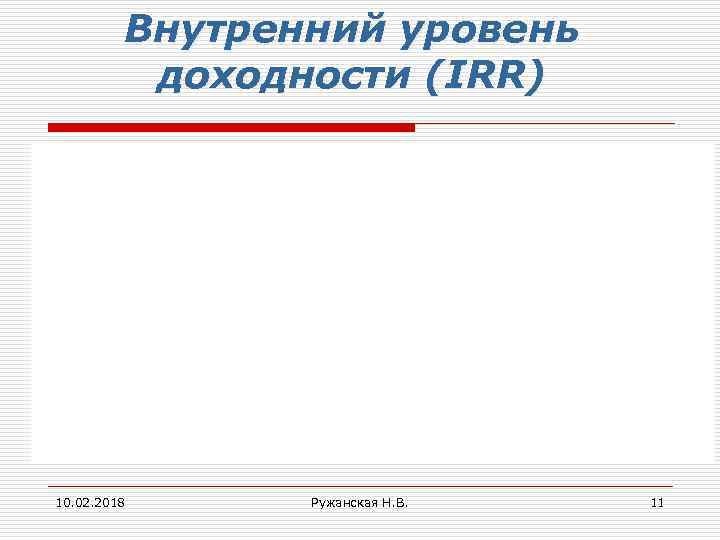 Внутренний уровень доходности (IRR)

10.02.2018

Ружанская Н.В.

11